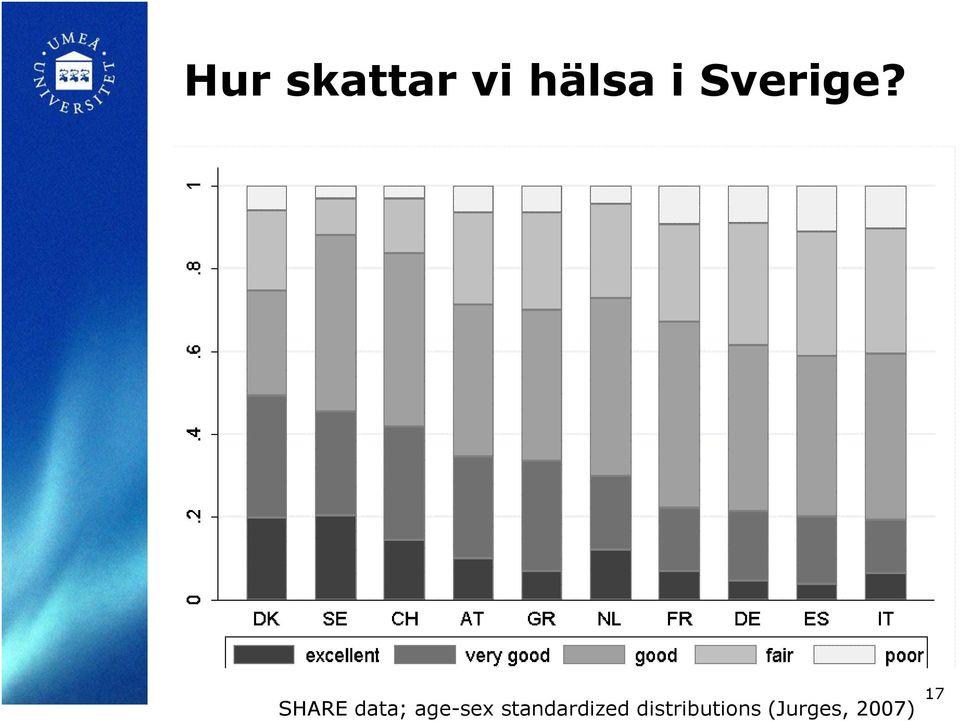 UMEÅ UNIVERSITET

Hur skattar vi hälsa i Sverige?

1
.8
.6
.4
.2
0

DK SE CH AT GR NL FR DE ES IT

excellent very good good fair poor

SHARE data; age-sex standardized distributions (Jurges, 2007)

17